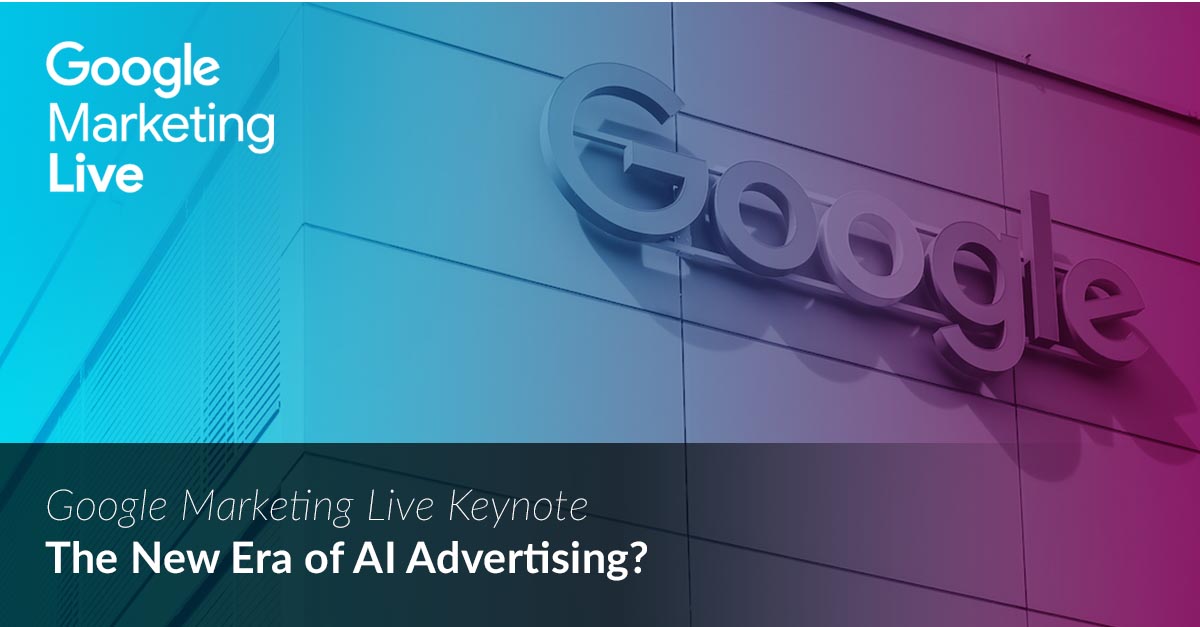 Google Marketing Live

Google

Google Marketing Live Keynote
The New Era of AI Advertising?